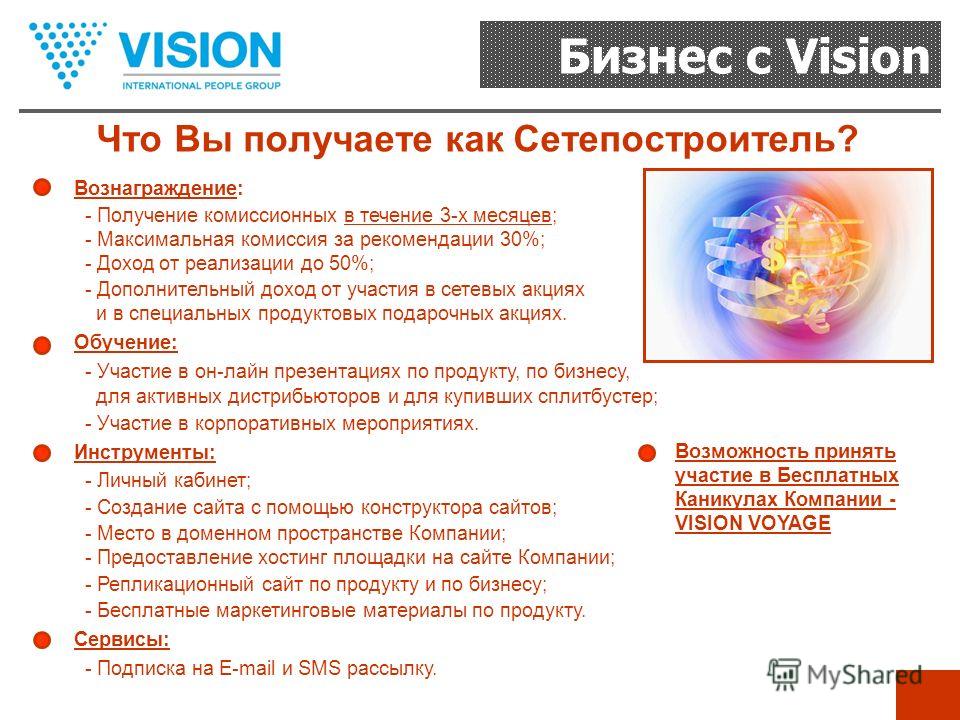 VISION
INTERNATIONAL PEOPLE GROUP

Бизнес с Vision

Что Вы получаете как Сетепостроитель?

Вознаграждение:
- Получение комиссионных в течение 3-х месяцев;
- Максимальная комиссия за рекомендации 30%;
- Доход от реализации до 50%;
- Дополнительный доход от участия в сетевых акциях и в специальных продуктовых подарочных акциях.

Обучение:
- Участие в он-лайн презентациях по продукту, по бизнесу, для активных дистрибьюторов и для купивших сплитбустер;
- Участие в корпоративных мероприятиях.

Инструменты:
- Личный кабинет;
- Создание сайта с помощью конструктора сайтов;
- Место в доменном пространстве Компании;
- Предоставление хостинг площадки на сайте Компании;
- Репликационный сайт по продукту и по бизнесу;
- Бесплатные маркетинговые материалы по продукту.

Сервисы:
- Подписка на E-mail и SMS рассылку.

Возможность принять участие в Бесплатных Каникулах Компании - VISION VOYAGE

MyShared